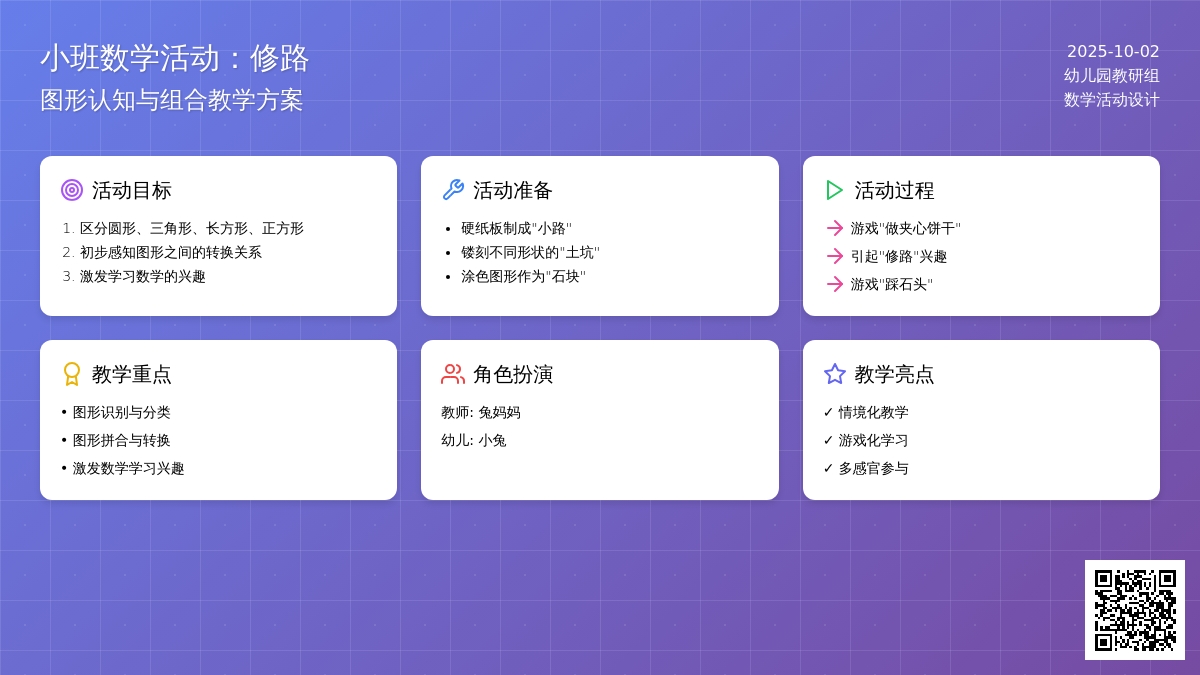 小班数学活动：修路
图形认知与组合教学方案

2025-10-02
幼儿园教研组
数学活动设计

活动目标
1. 区分圆形、三角形、长方形、正方形
2. 初步感知图形之间的转换关系
3. 激发学习数学的兴趣

活动准备
• 硬纸板制成"小路"
• 镂刻不同形状的"土坑"
• 涂色图形作为"石块"

活动过程
→ 游戏"做夹心饼干"
→ 引起"修路"兴趣
→ 游戏"踩石头"

教学重点
• 图形识别与分类
• 图形拼合与转换
• 激发数学学习兴趣

角色扮演
教师: 兔妈妈
幼儿: 小兔

教学亮点
✓ 情境化教学
✓ 游戏化学习
✓ 多感官参与